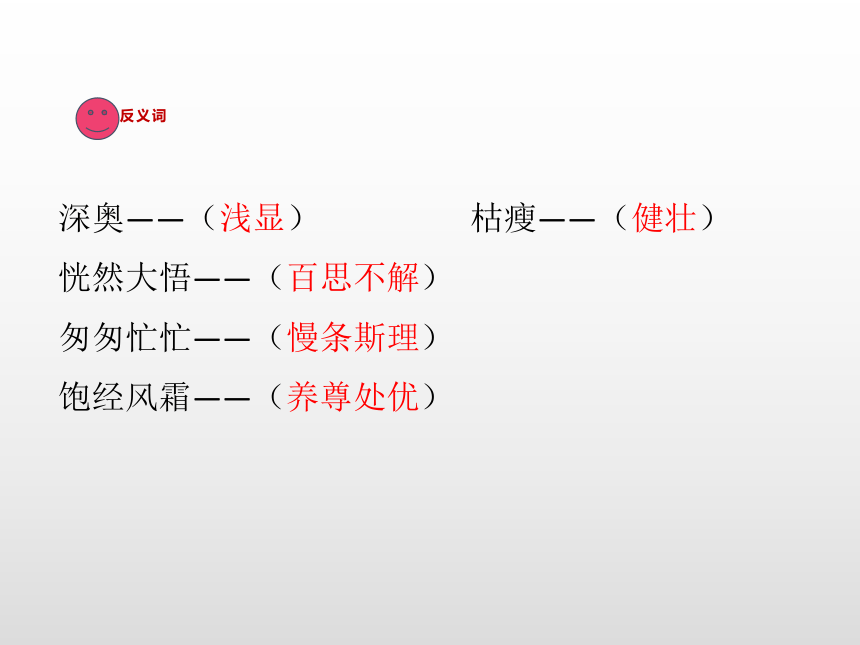 反义词

深奥——（浅显）

枯瘦——（健壮）

恍然大悟——（百思不解）

匆匆忙忙——（慢条斯理）

饱经风霜——（养尊处优）